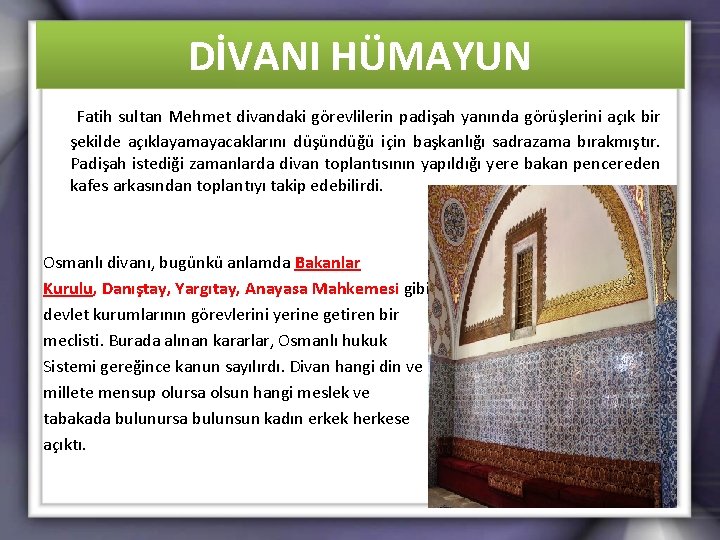 DİVANI HÜMAYUN

Fatih sultan Mehmet divandaki görevlilerin padişah yanında görüşlerini açık bir şekilde açıklayamayacaklarını düşündüğü için başkanlığı sadrazama bırakmıştır. Padişah istediği zamanlarda divan toplantısının yapıldığı yere bakan pencereden kafes arkasından toplantıyı takip edebilirdi.

Osmanlı divanı, bugünkü anlamda Bakanlar Kurulu, Danıştay, Yargıtay, Anayasa Mahkemesi gibi devlet kurumlarının görevlerini yerine getiren bir meclisti. Burada alınan kararlar, Osmanlı hukuk Sistemi gereğince kanun sayılırdı. Divan hangi din ve millete mensup olursa olsun hangi meslek ve tabakada bulunursa bulunsun kadın erkek herkese açıktı.